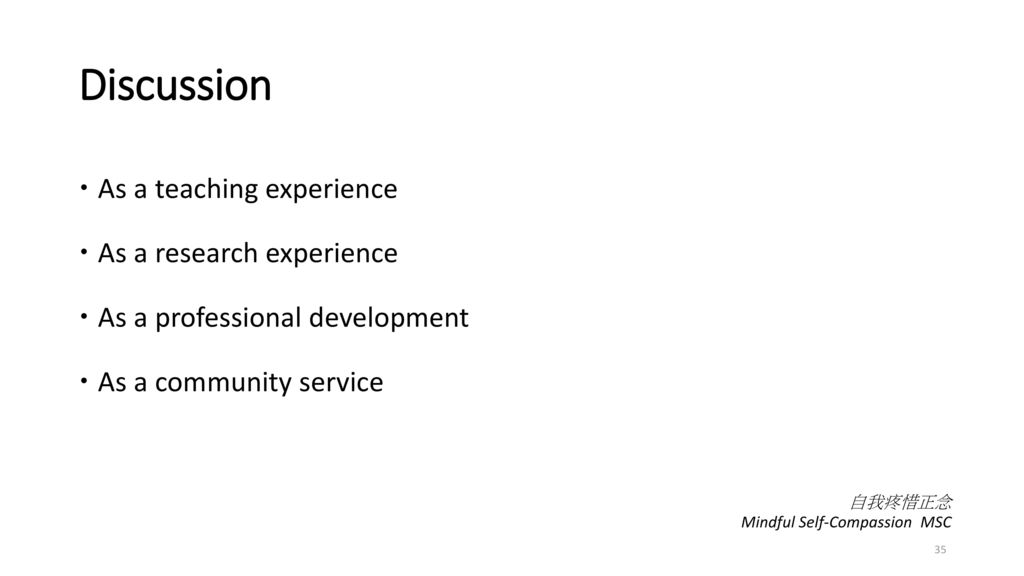 Discussion

• As a teaching experience

• As a research experience

• As a professional development

• As a community service

自我疼惜正念
Mindful Self-Compassion MSC

35